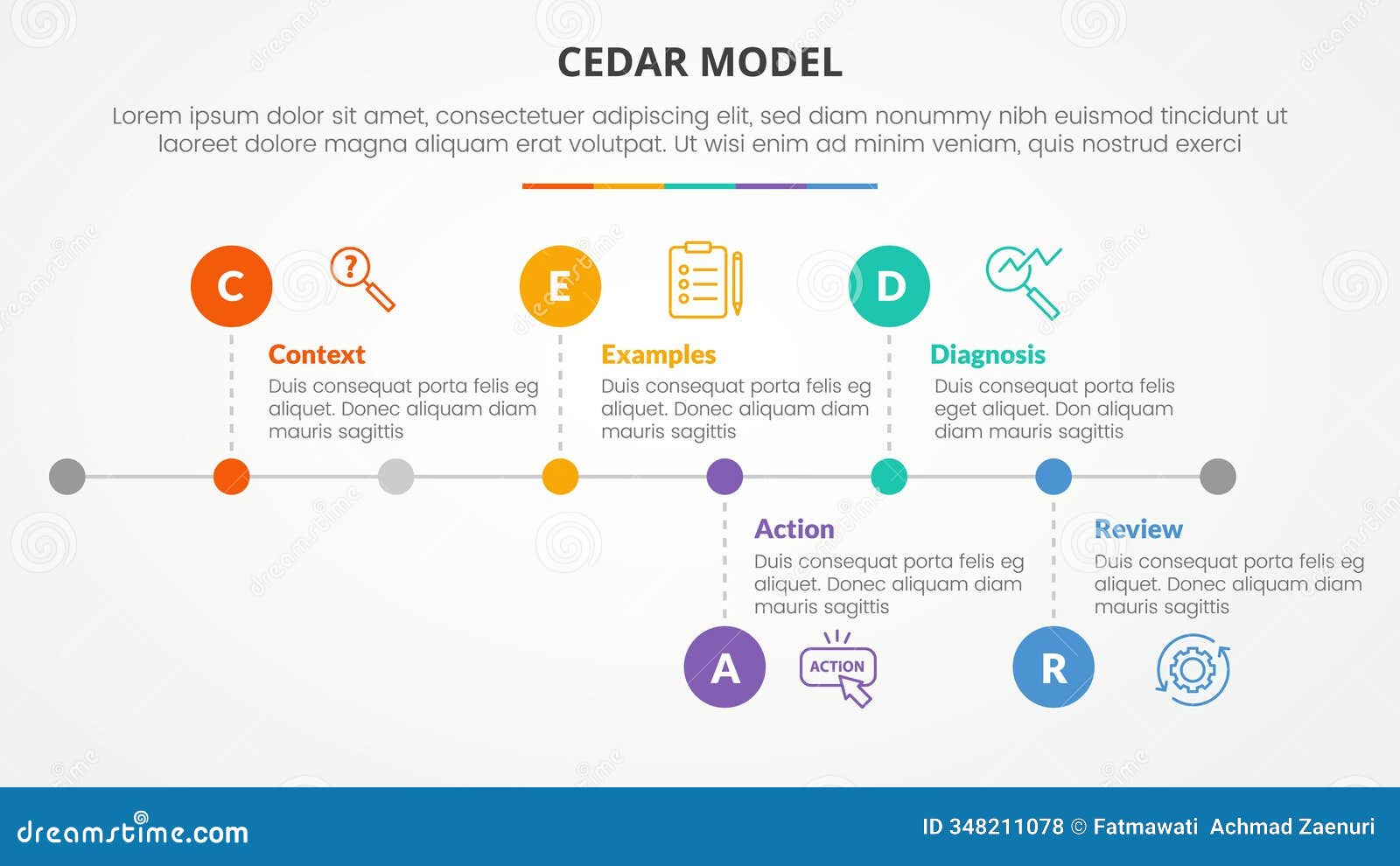 CEDAR MODEL

Lorem ipsum dolor sit amet, consectetuer adipiscing elit, sed diam nonummy nibh euismod tincidunt ut laoreet dolore magna aliquam erat volutpat. Ut wisi enim ad minim veniam, quis nostrud exerci

C

Context

Duis consequat porta felis eg aliquet. Donec aliquam diam mauris sagittis

E

Examples

Duis consequat porta felis eg aliquet. Donec aliquam diam mauris sagittis

D

Diagnosis

Duis consequat porta felis eget aliquet. Don aliquam diam mauris sagittis

Action

Duis consequat porta felis eg aliquet. Donec aliquam diam mauris sagittis

A

ACTION

Review

Duis consequat porta felis eg aliquet. Donec aliquam diam mauris sagittis

R

dreamstime.com

ID 348211078 © Fatmawati Achmad Zaenuri